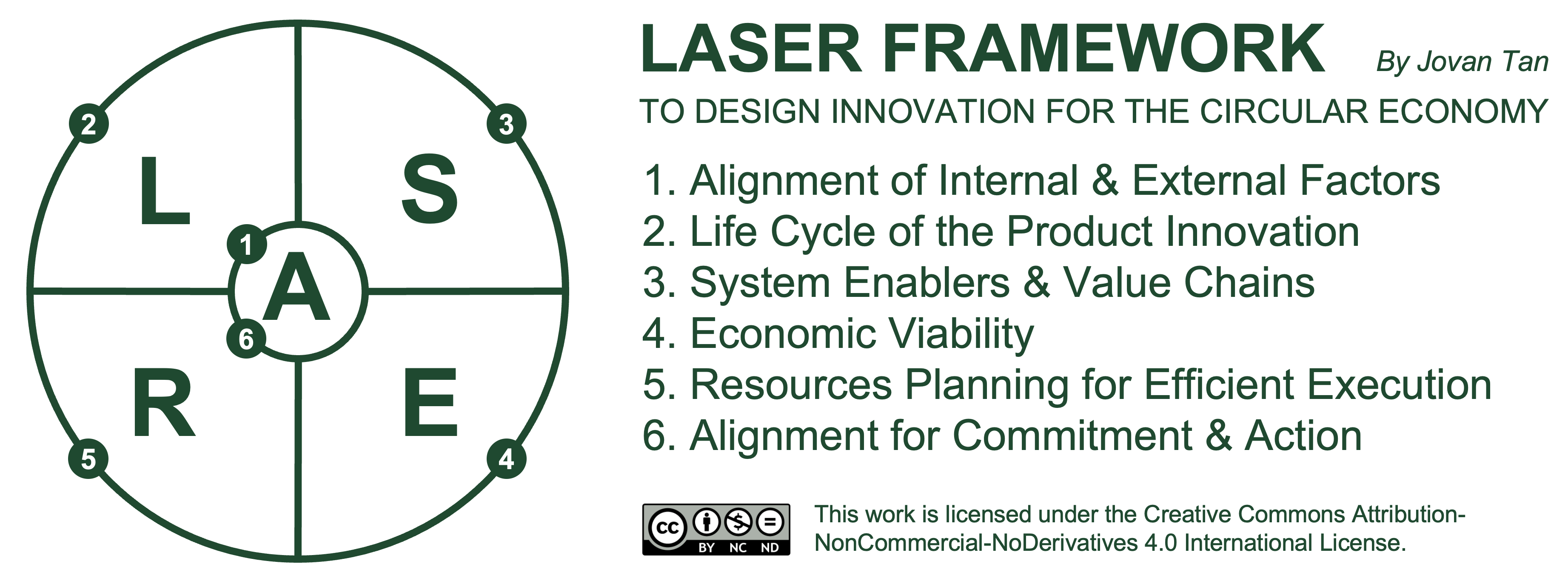 2
3
L
S
1
A
6
R
E
5
4

LASER FRAMEWORK By Jovan Tan

TO DESIGN INNOVATION FOR THE CIRCULAR ECONOMY

1. Alignment of Internal & External Factors
2. Life Cycle of the Product Innovation
3. System Enablers & Value Chains
4. Economic Viability
5. Resources Planning for Efficient Execution
6. Alignment for Commitment & Action

cc BY NC ND

This work is licensed under the Creative Commons Attribution-NonCommercial-NoDerivatives 4.0 International License.